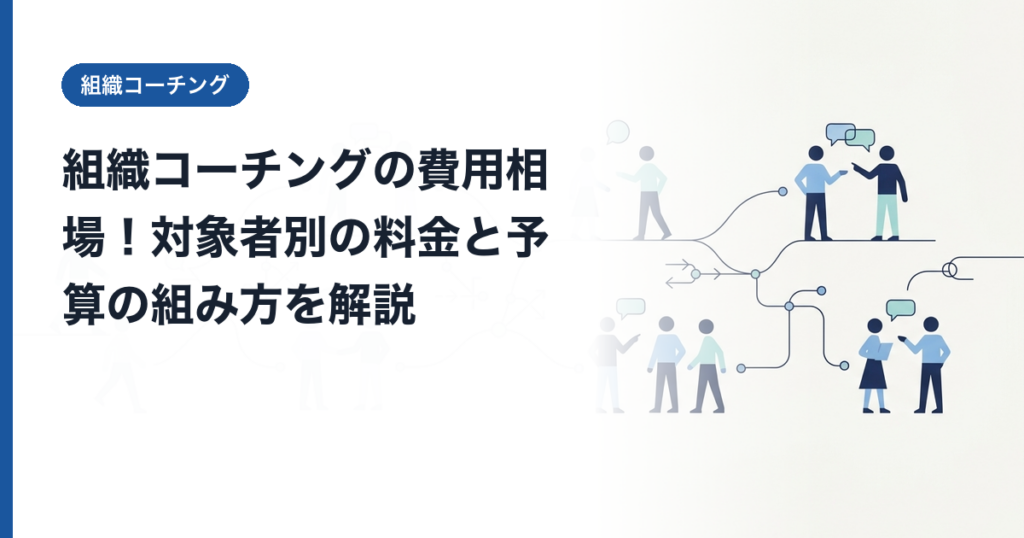 組織コーチング

組織コーチングの費用相場！対象者別の料金と予算の組み方を解説